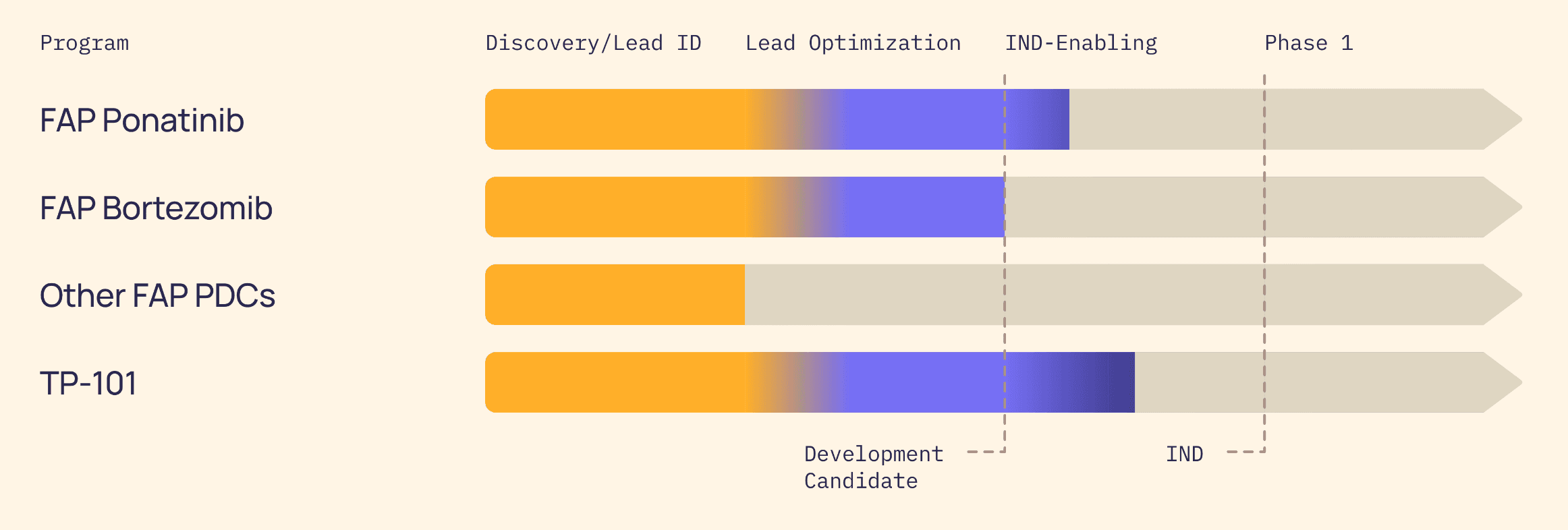 Program

Discovery/Lead ID

Lead Optimization

IND-Enabling

Phase 1

FAP Ponatinib

FAP Bortezomib

Other FAP PDCs

TP-101

Development Candidate

IND